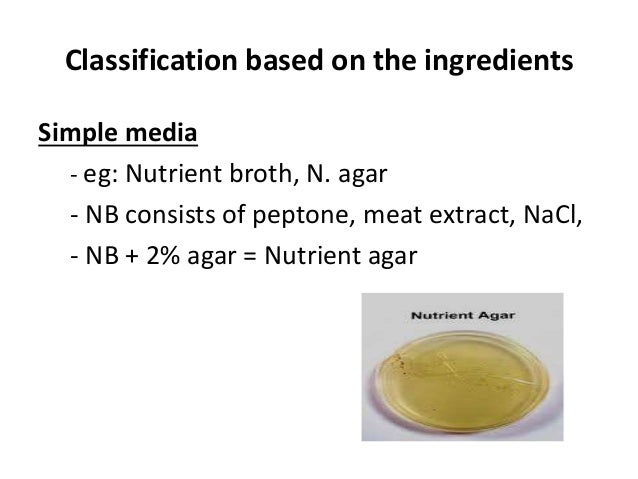 Classification based on the ingredients

Simple media

- eg: Nutrient broth, N. agar

- NB consists of peptone, meat extract, NaCl,

- NB + 2% agar = Nutrient agar

Nutrient Agar